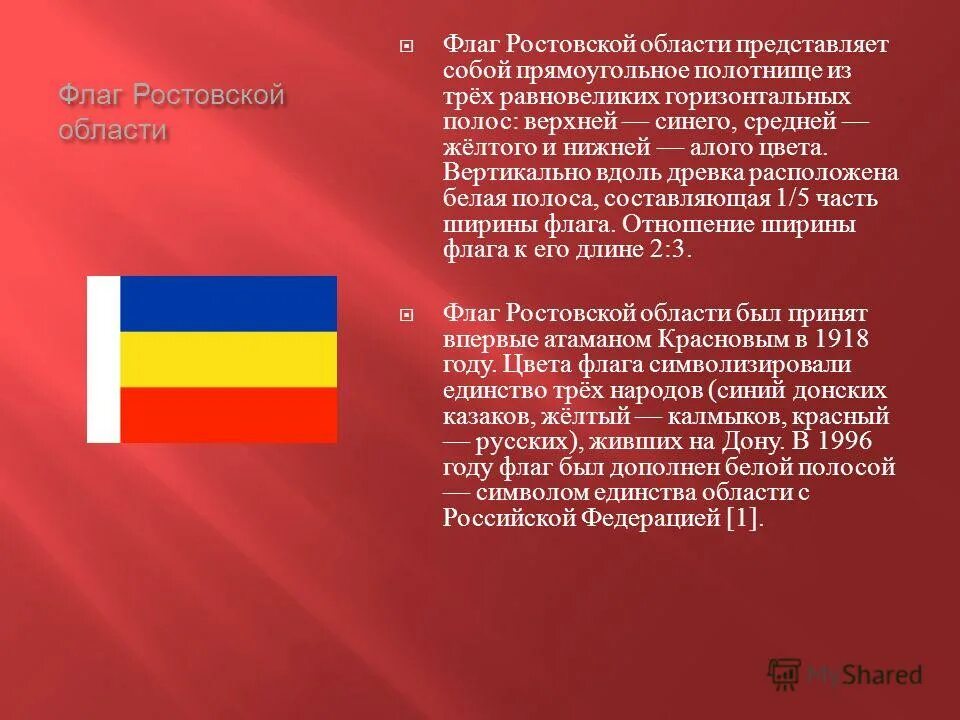 Флаг Ростовской области

Флаг Ростовской области представляет собой прямоугольное полотнище из трёх равновеликих горизонтальных полос: верхней — синего, средней — жёлтого и нижней — алого цвета. Вертикально вдоль древка расположена белая полоса, составляющая 1/5 часть ширины флага. Отношение ширины флага к его длине 2:3.

Флаг Ростовской области был принят впервые атаманом Красновым в 1918 году. Цвета флага символизировали единство трёх народов (синий донских казаков, жёлтый — калмыков, красный — русских), живших на Дону. В 1996 году флаг был дополнен белой полосой — символом единства области с Российской Федерацией [1].

MyShared